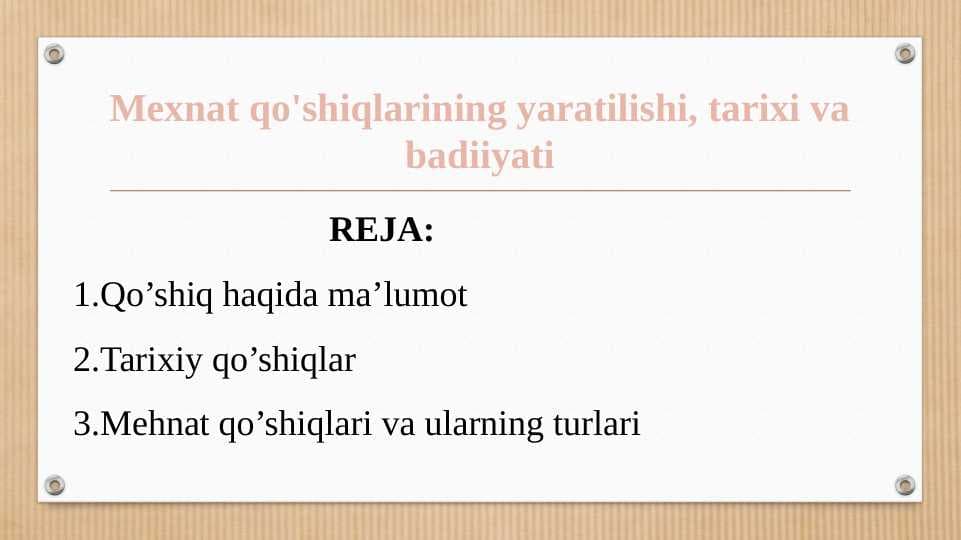 Mexnat qo'shiqlarining yaratilishi, tarixi va badiiyati

REJA:

1.Qo’shiq haqida ma’lumot

2.Tarixiy qo’shiqlar

3.Mehnat qo’shiqlari va ularning turlari